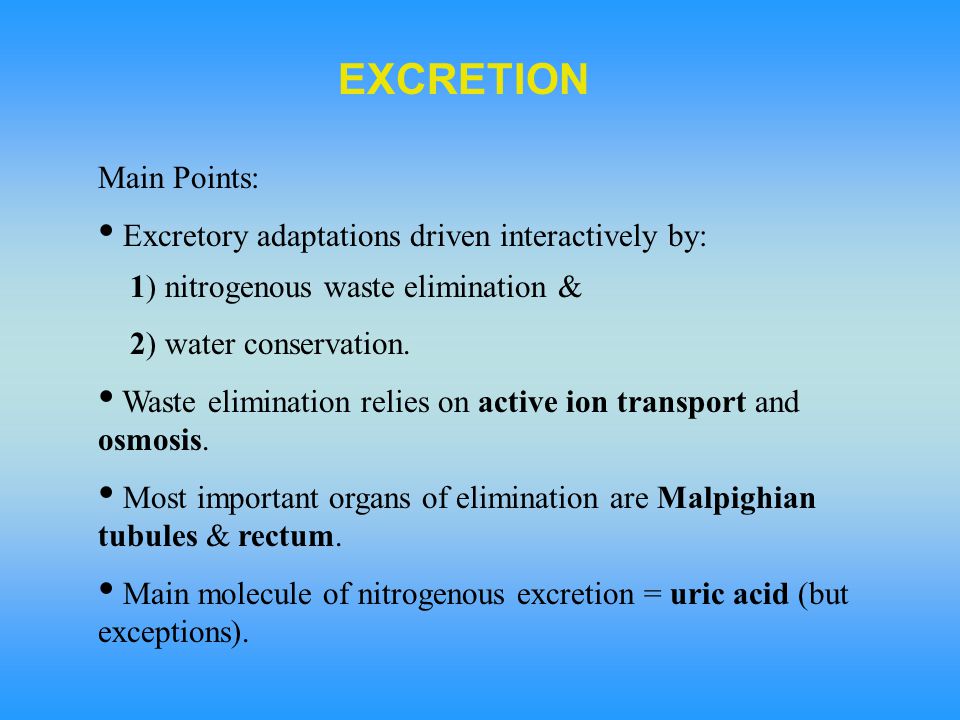 EXCRETION

Main Points:

• Excretory adaptations driven interactively by:

1) nitrogenous waste elimination &

2) water conservation.

• Waste elimination relies on active ion transport and osmosis.

• Most important organs of elimination are Malpighian tubules & rectum.

• Main molecule of nitrogenous excretion = uric acid (but exceptions).